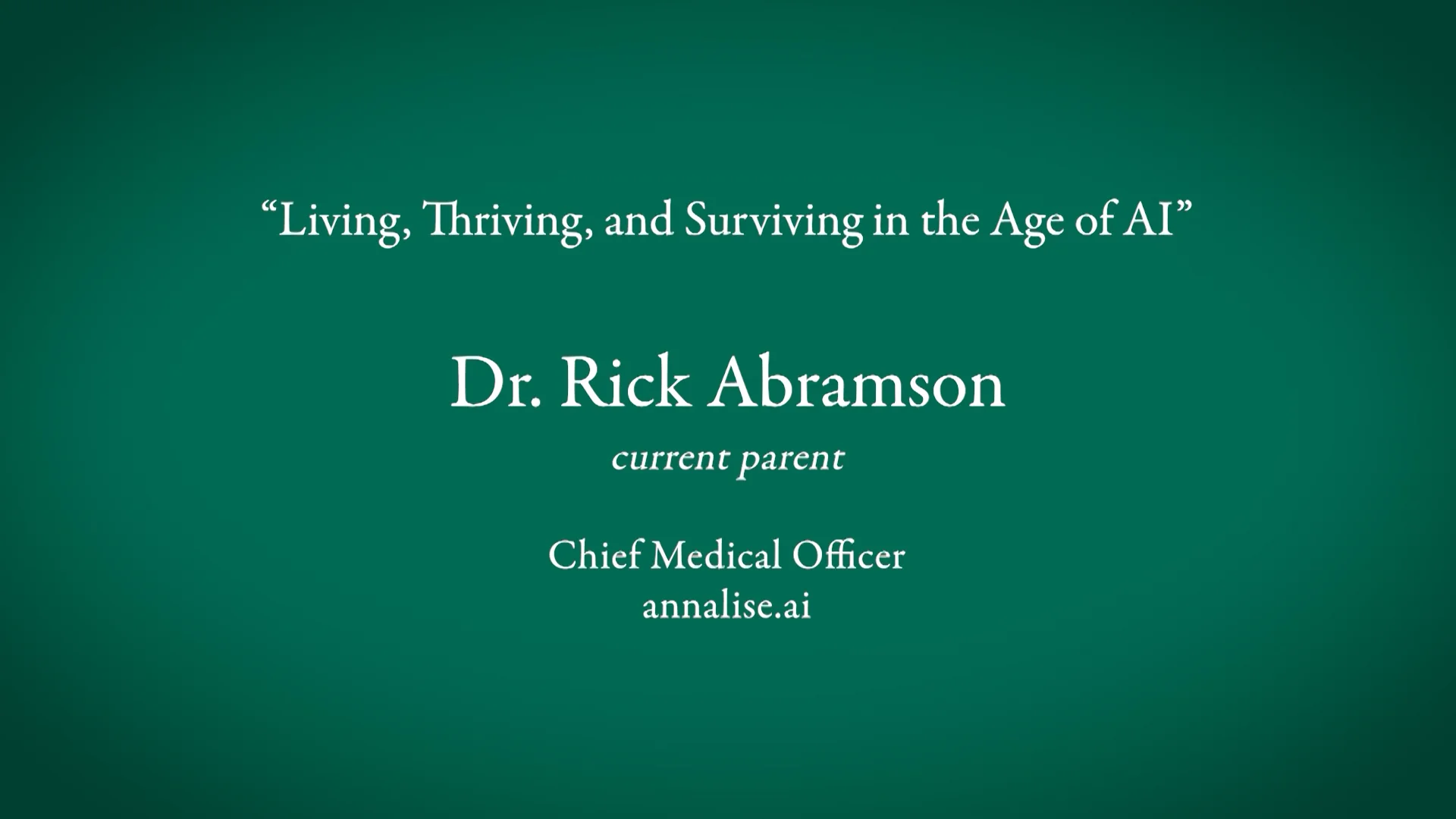 “Living, Thriving, and Surviving in the Age of AI”

Dr. Rick Abramson
current parent

Chief Medical Officer
annalise.ai